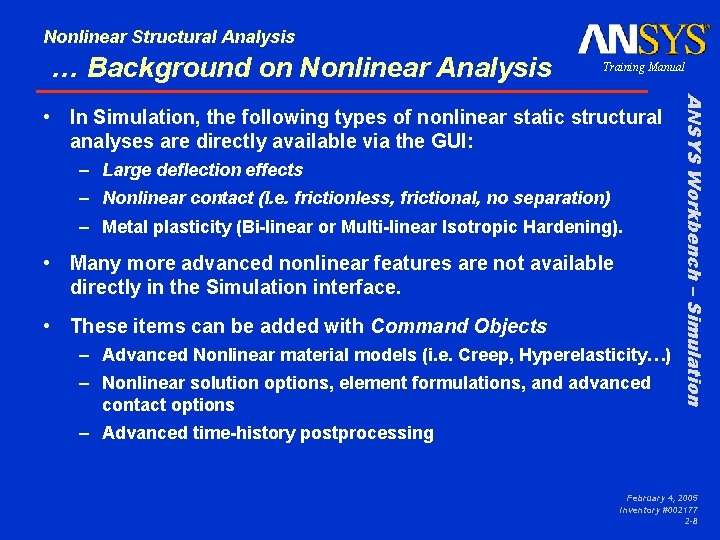 Nonlinear Structural Analysis
… Background on Nonlinear Analysis

ANSYS®
Training Manual

ANSYS Workbench – Simulation

• In Simulation, the following types of nonlinear static structural analyses are directly available via the GUI:
– Large deflection effects
– Nonlinear contact (i.e. frictionless, frictional, no separation)
– Metal plasticity (Bi-linear or Multi-linear Isotropic Hardening).

• Many more advanced nonlinear features are not available directly in the Simulation interface.

• These items can be added with Command Objects
– Advanced Nonlinear material models (i.e. Creep, Hyperelasticity…)
– Nonlinear solution options, element formulations, and advanced contact options
– Advanced time-history postprocessing

February 4, 2005
Inventory #002177
2-8